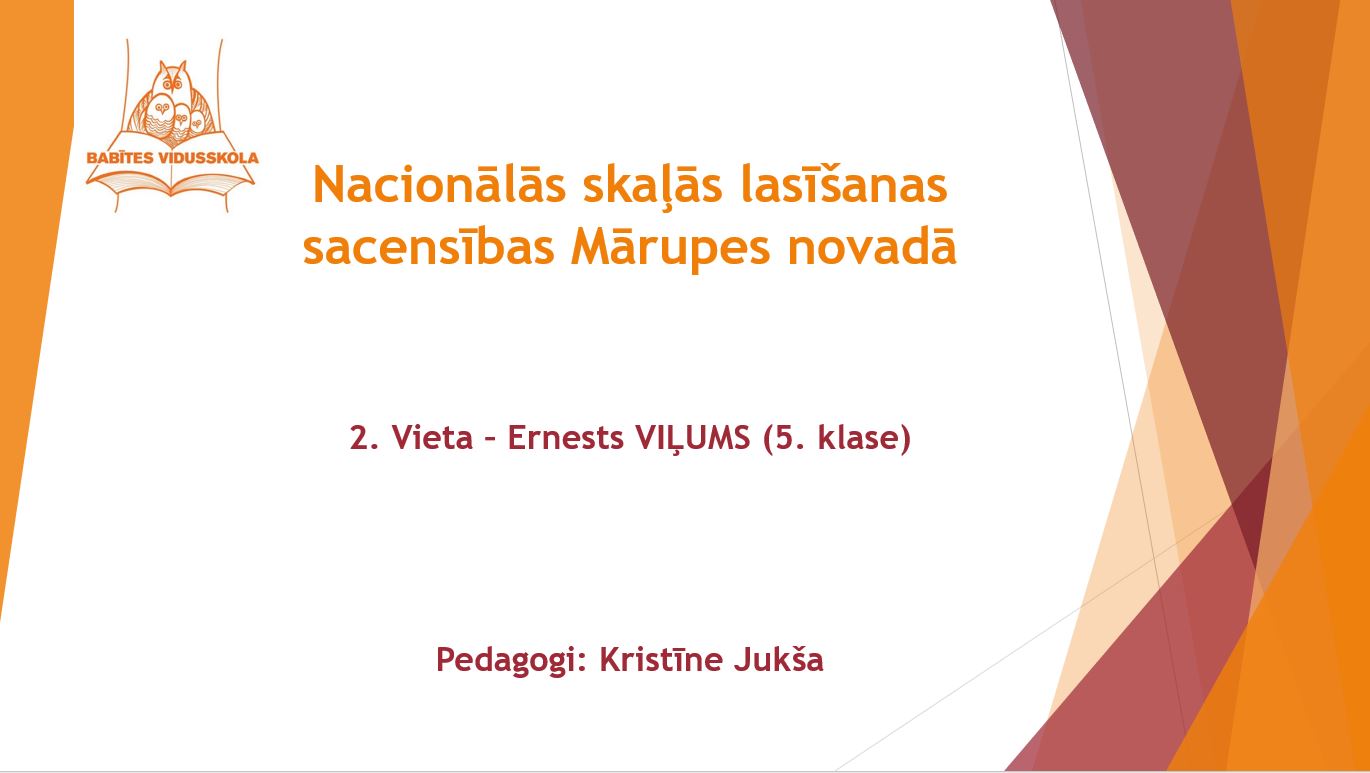 BABĪTES VIDUSSKOLA

Nacionālās skaļās lasīšanas sacensības Mārupes novadā

2. Vieta – Ernests VIĻUMS (5. klase)

Pedagogi: Kristīne Jukša